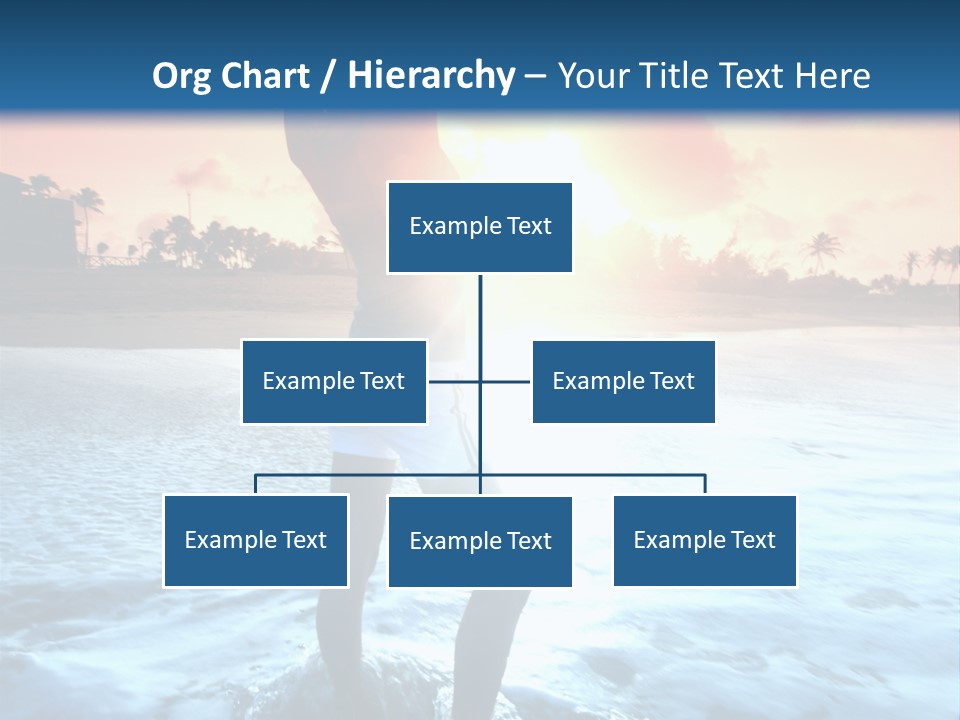 Org Chart / Hierarchy – Your Title Text Here

Example Text

Example Text

Example Text

Example Text

Example Text

Example Text